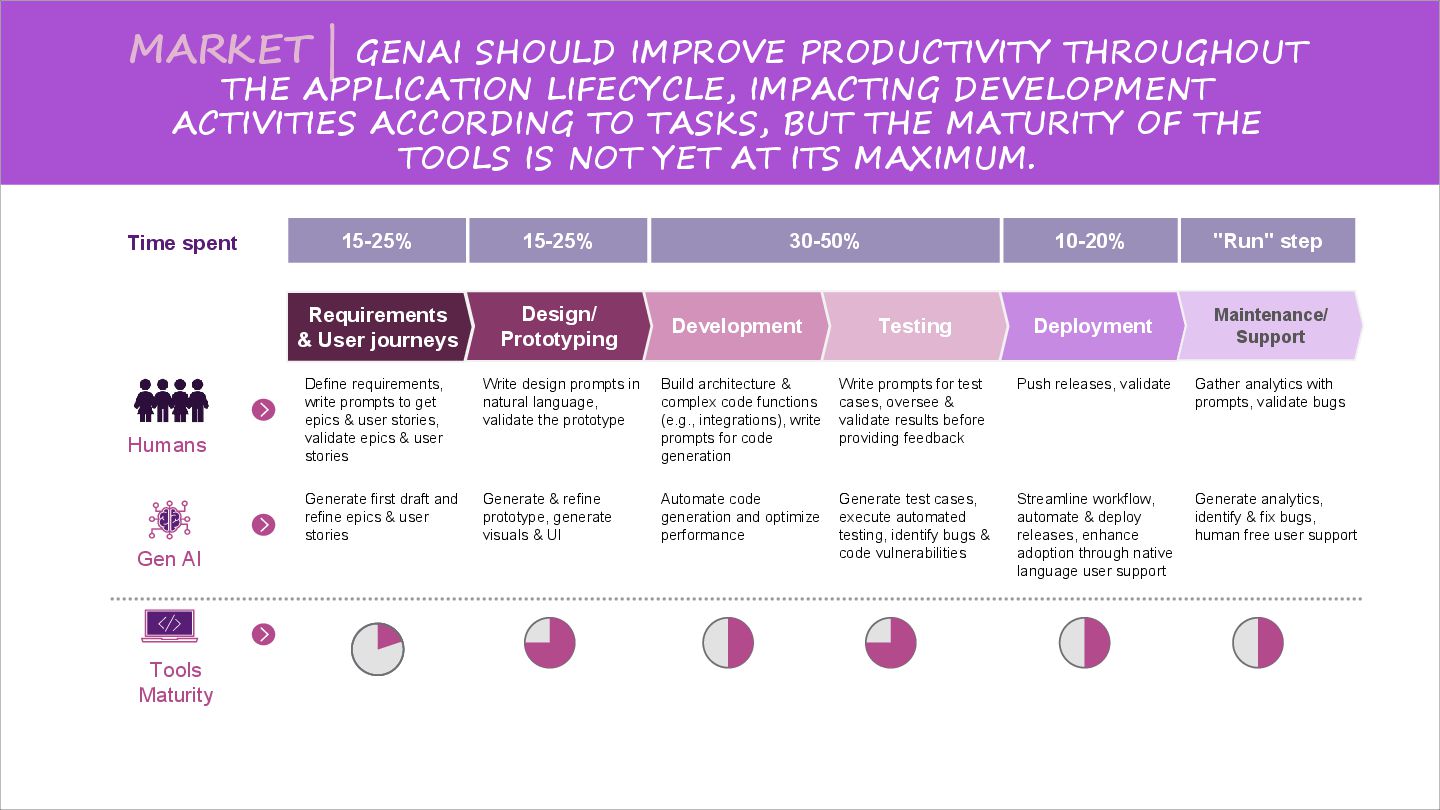 MARKET | GENAI SHOULD IMPROVE PRODUCTIVITY THROUGHOUT THE APPLICATION LIFECYCLE, IMPACTING DEVELOPMENT ACTIVITIES ACCORDING TO TASKS, BUT THE MATURITY OF THE TOOLS IS NOT YET AT ITS MAXIMUM.

| Time spent | 15-25% | 15-25% | 30-50% | | 10-20% | "Run" step |
|---|---|---|---|---|---|---|
| | Requirements & User journeys | Design/ Prototyping | Development | Testing | Deployment | Maintenance/ Support |
| Humans | Define requirements, write prompts to get epics & user stories, validate epics & user stories | Write design prompts in natural language, validate the prototype | Build architecture & complex code functions (e.g., integrations), write prompts for code generation | Write prompts for test cases, oversee & validate results before providing feedback | Push releases, validate | Gather analytics with prompts, validate bugs |
| Gen AI | Generate first draft and refine epics & user stories | Generate & refine prototype, generate visuals & UI | Automate code generation and optimize performance | Generate test cases, execute automated testing, identify bugs & code vulnerabilities | Streamline workflow, automate & deploy releases, enhance adoption through native language user support | Generate analytics, identify & fix bugs, human free user support |
| Tools Maturity | | | | | | |